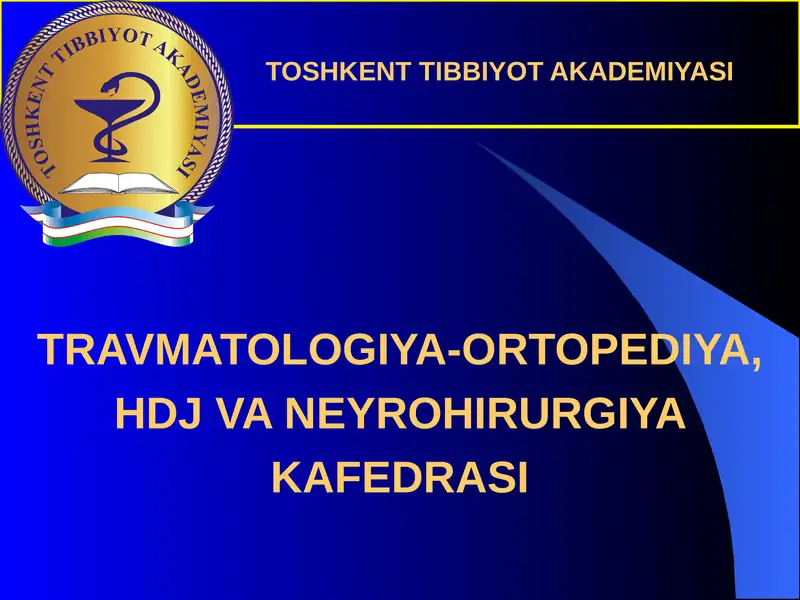 TOSHKENT TIBBIYOT AKADEMIYASI

TOSHKENT TIBBIYOT AKADEMIYASI

TRAVMATOLOGIYA-ORTOPEDIYA, HDJ VA NEYROHIRURGIYA KAFEDRASI